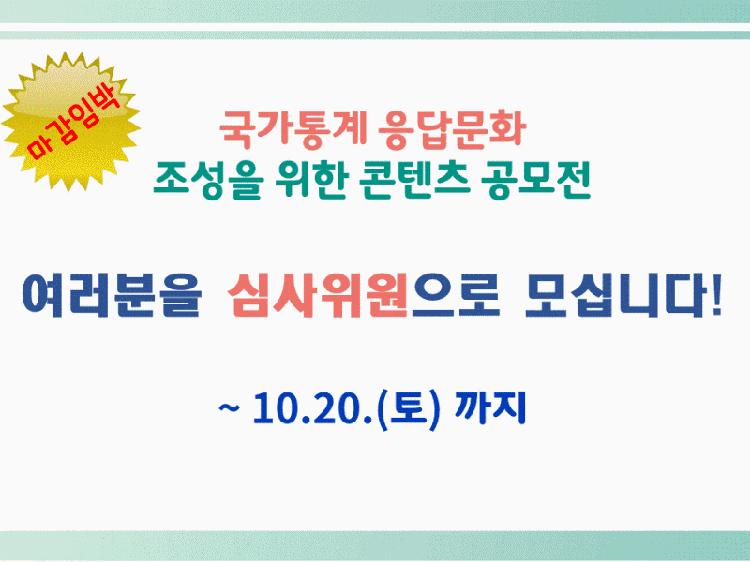 마감임박

국가통계 응답문화
조성을 위한 콘텐츠 공모전

여러분을 심사위원으로 모십니다!

~ 10.20.(토) 까지